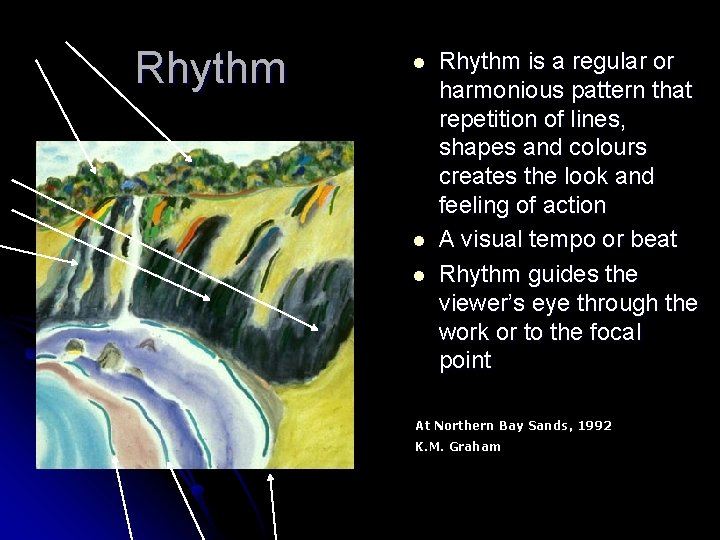 Rhythm

- Rhythm is a regular or harmonious pattern that repetition of lines, shapes and colours creates the look and feeling of action
- A visual tempo or beat
- Rhythm guides the viewer's eye through the work or to the focal point

At Northern Bay Sands, 1992
K.M. Graham